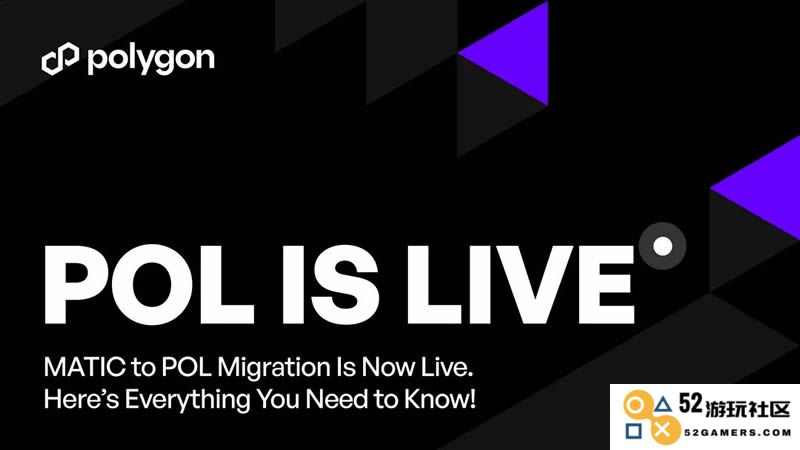 polygon

POL IS LIVE

MATIC to POL Migration Is Now Live. Here's Everything You Need to Know!

52游玩社区
52GAMERS.COM